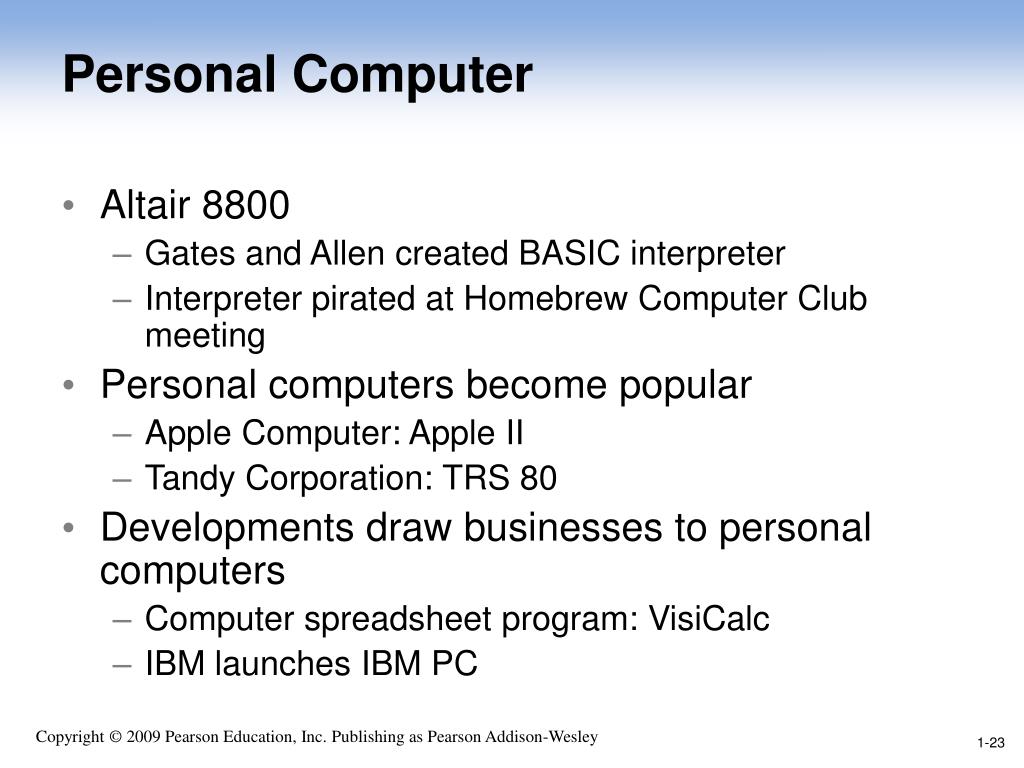 Personal Computer

• Altair 8800
– Gates and Allen created BASIC interpreter
– Interpreter pirated at Homebrew Computer Club meeting
• Personal computers become popular
– Apple Computer: Apple II
– Tandy Corporation: TRS 80
• Developments draw businesses to personal computers
– Computer spreadsheet program: VisiCalc
– IBM launches IBM PC

Copyright © 2009 Pearson Education, Inc. Publishing as Pearson Addison-Wesley

1-23